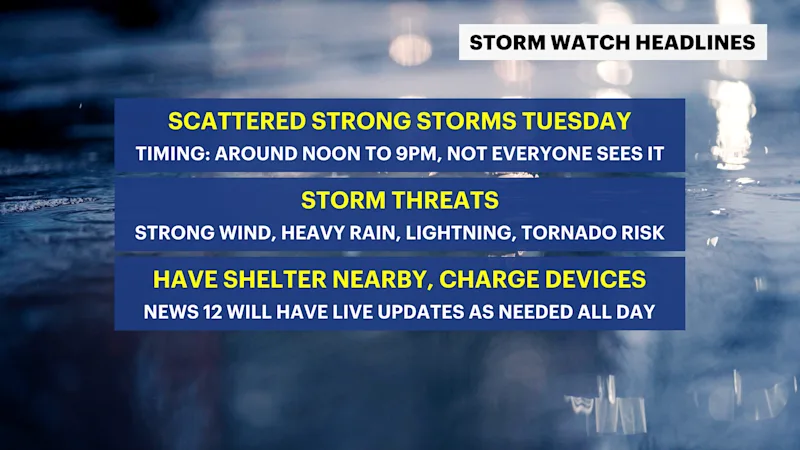 STORM WATCH HEADLINES

SCATTERED STRONG STORMS TUESDAY

TIMING: AROUND NOON TO 9PM, NOT EVERYONE SEES IT

STORM THREATS

STRONG WIND, HEAVY RAIN, LIGHTNING, TORNADO RISK

HAVE SHELTER NEARBY, CHARGE DEVICES

NEWS 12 WILL HAVE LIVE UPDATES AS NEEDED ALL DAY